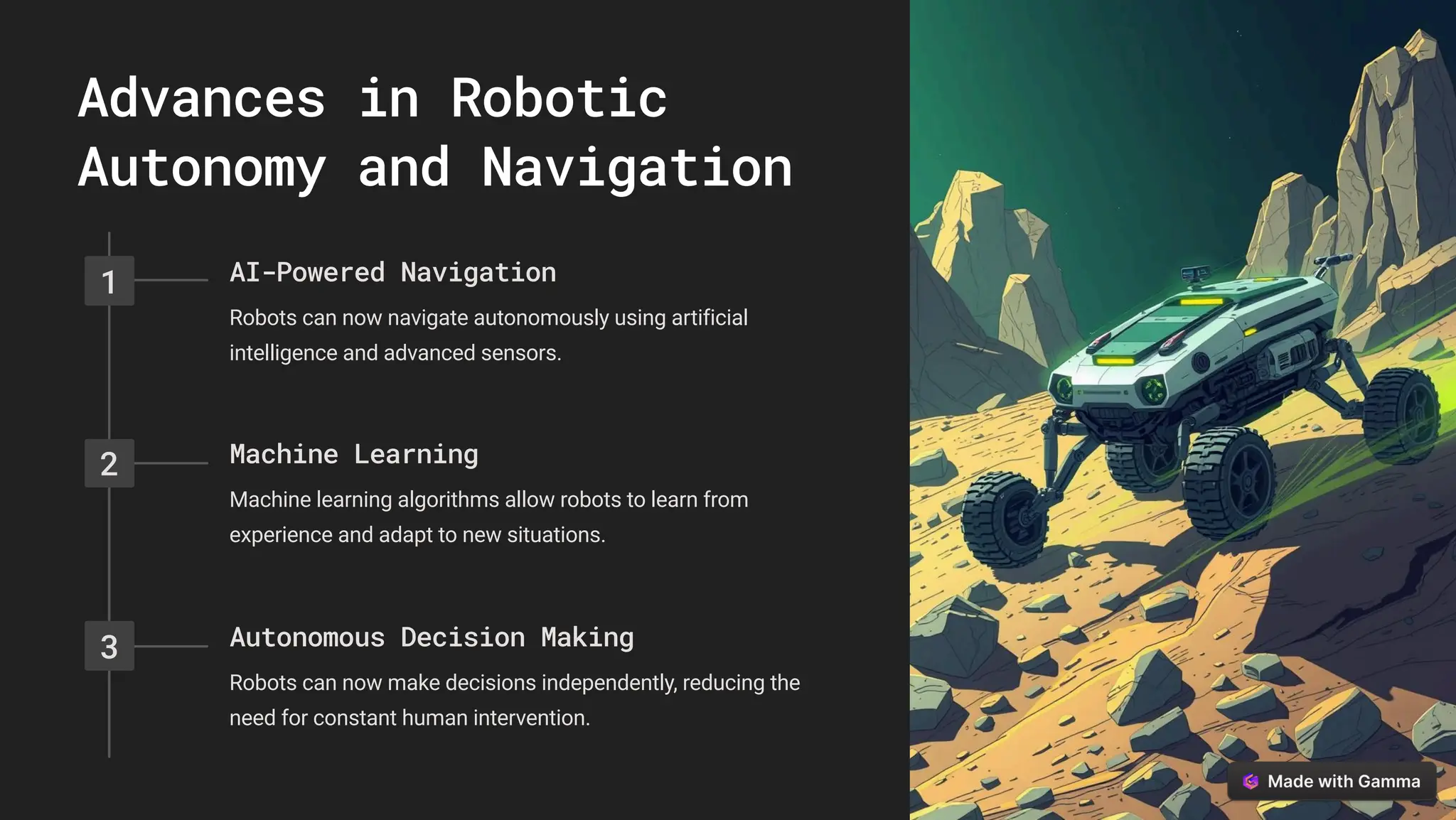 Advances in Robotic Autonomy and Navigation

1

AI-Powered Navigation

Robots can now navigate autonomously using artificial intelligence and advanced sensors.

2

Machine Learning

Machine learning algorithms allow robots to learn from experience and adapt to new situations.

3

Autonomous Decision Making

Robots can now make decisions independently, reducing the need for constant human intervention.

Made with Gamma